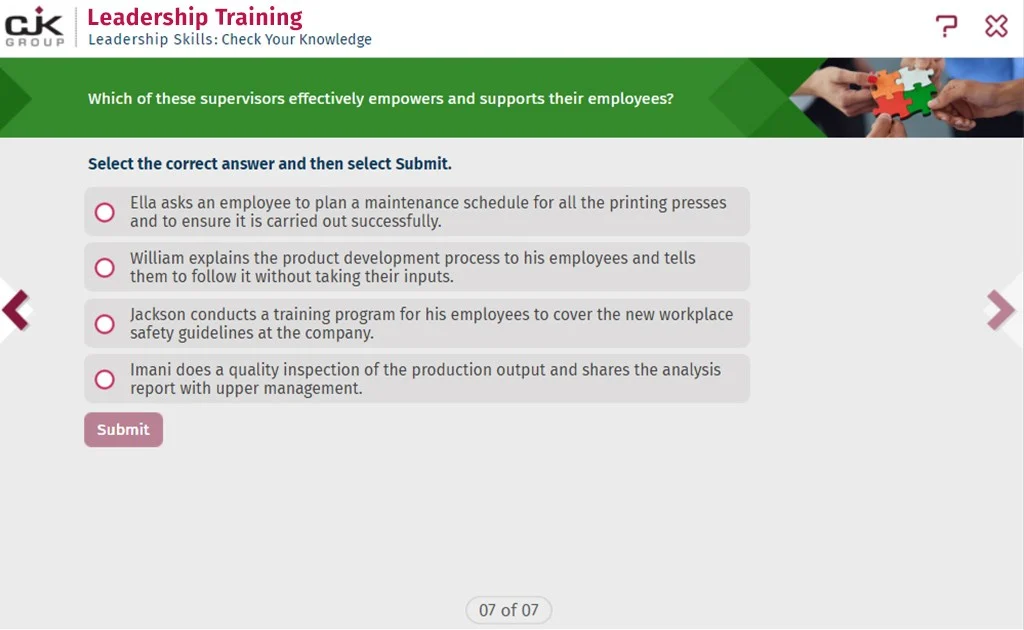 CJK GROUP

Leadership Training
Leadership Skills: Check Your Knowledge

Which of these supervisors effectively empowers and supports their employees?

Select the correct answer and then select Submit.

Ella asks an employee to plan a maintenance schedule for all the printing presses and to ensure it is carried out successfully.

William explains the product development process to his employees and tells them to follow it without taking their inputs.

Jackson conducts a training program for his employees to cover the new workplace safety guidelines at the company.

Imani does a quality inspection of the production output and shares the analysis report with upper management.

Submit

07 of 07